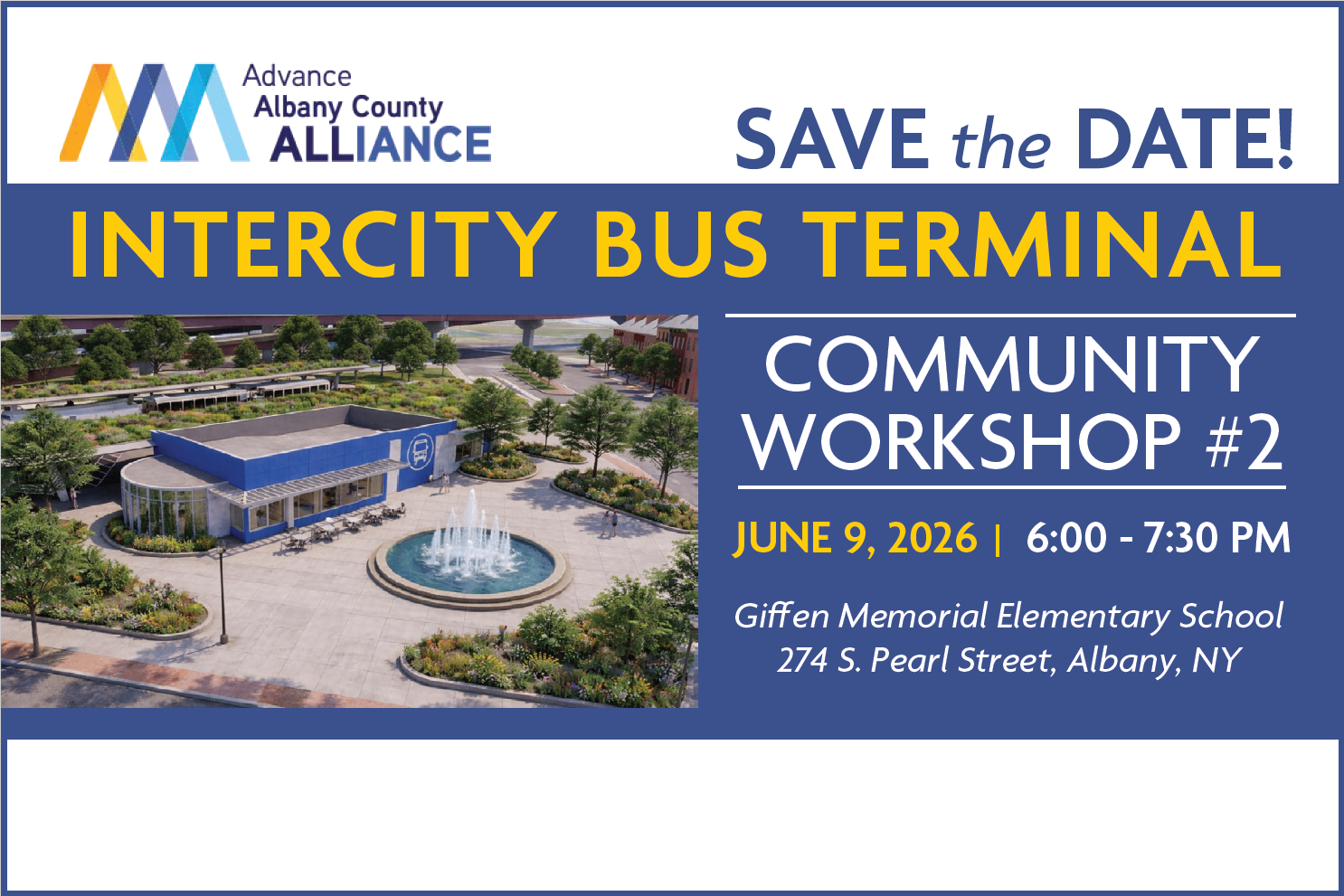 Advance
Albany County
ALLIANCE

SAVE the DATE!

INTERCITY BUS TERMINAL

COMMUNITY
WORKSHOP #2

JUNE 9, 2026 | 6:00 - 7:30 PM

Giffen Memorial Elementary School
274 S. Pearl Street, Albany, NY